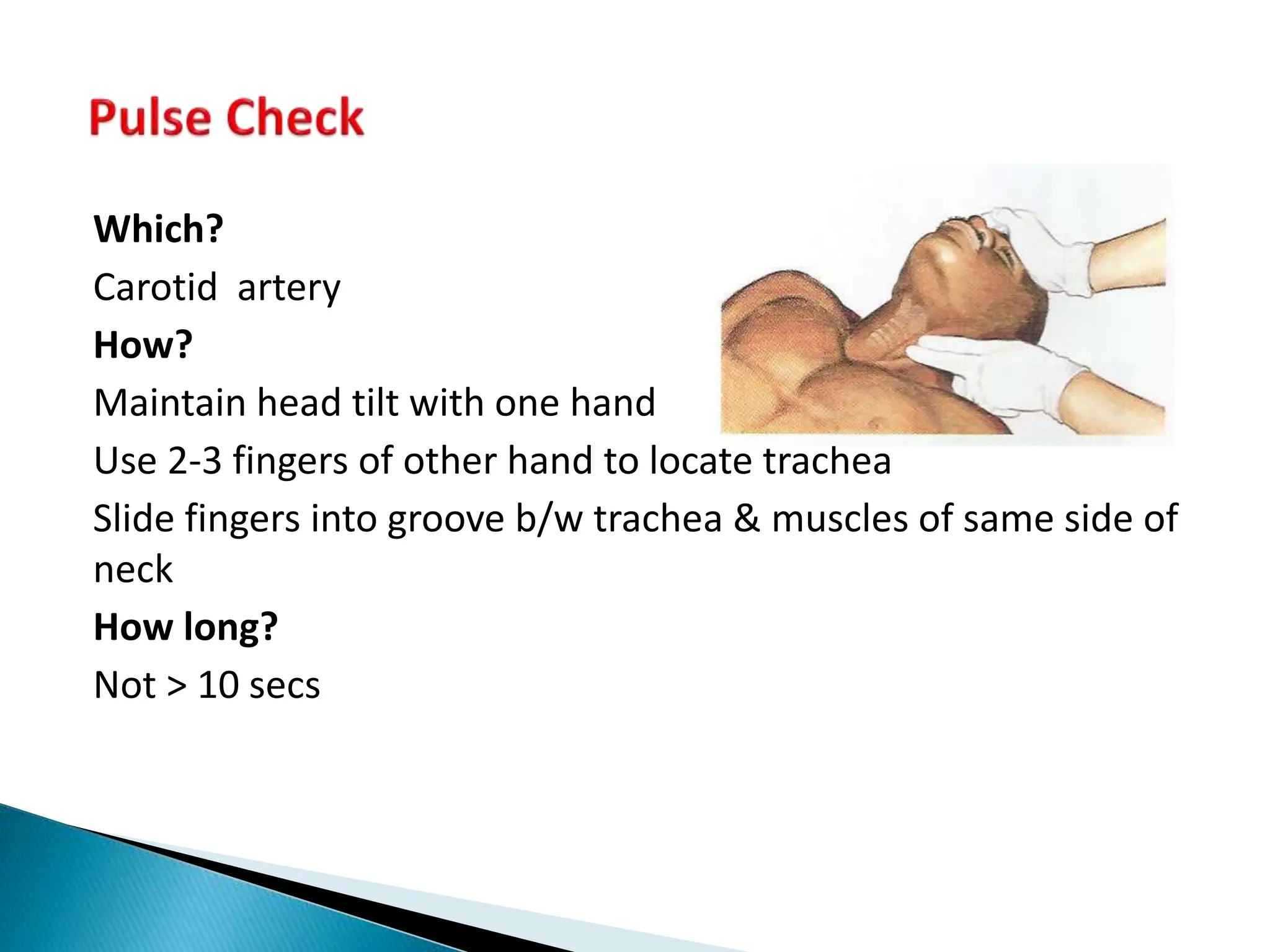 Pulse Check

Which?

Carotid artery

How?

Maintain head tilt with one hand

Use 2-3 fingers of other hand to locate trachea

Slide fingers into groove b/w trachea & muscles of same side of neck

How long?

Not > 10 secs